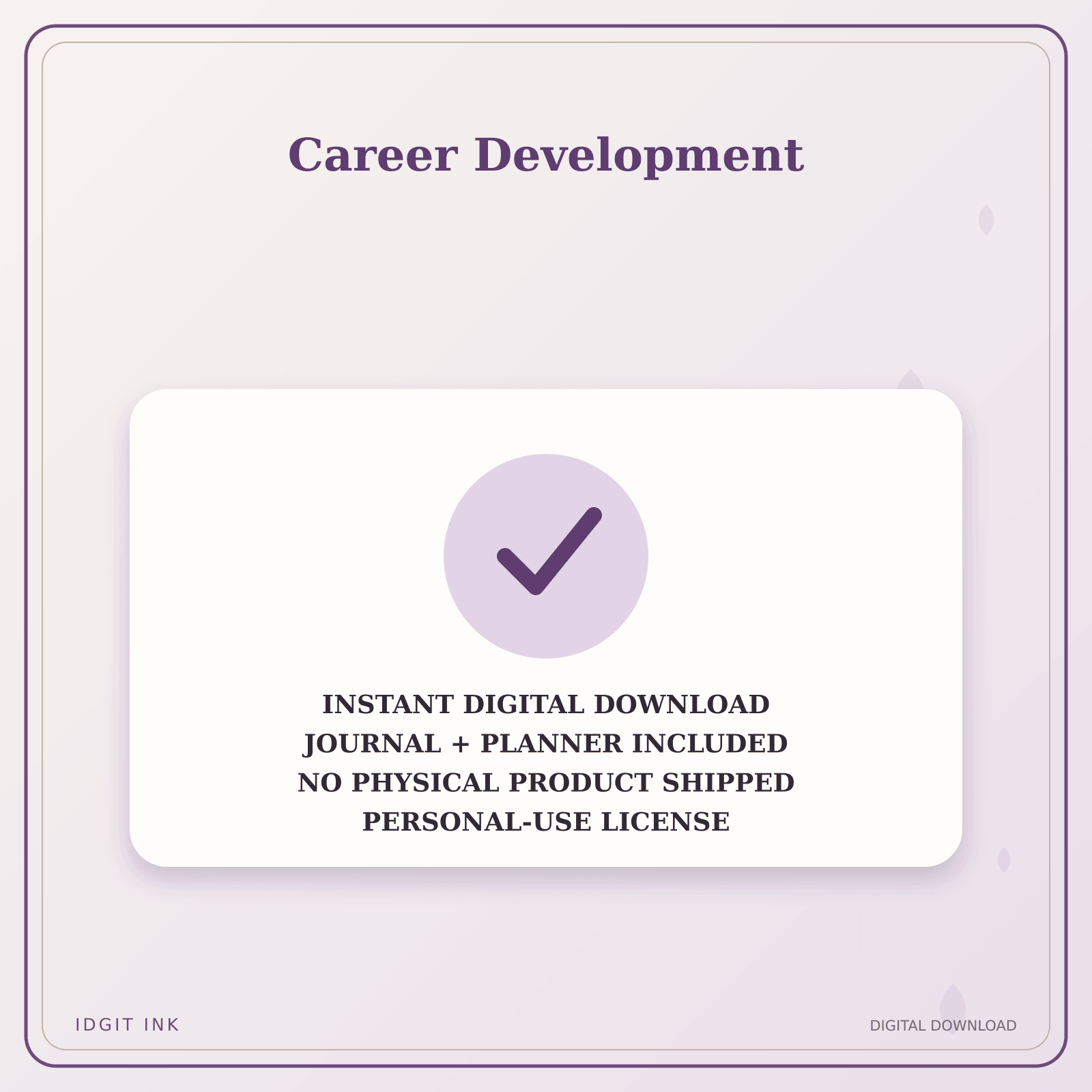 Career Development

INSTANT DIGITAL DOWNLOAD
JOURNAL + PLANNER INCLUDED
NO PHYSICAL PRODUCT SHIPPED
PERSONAL-USE LICENSE

IDGIT INK

DIGITAL DOWNLOAD